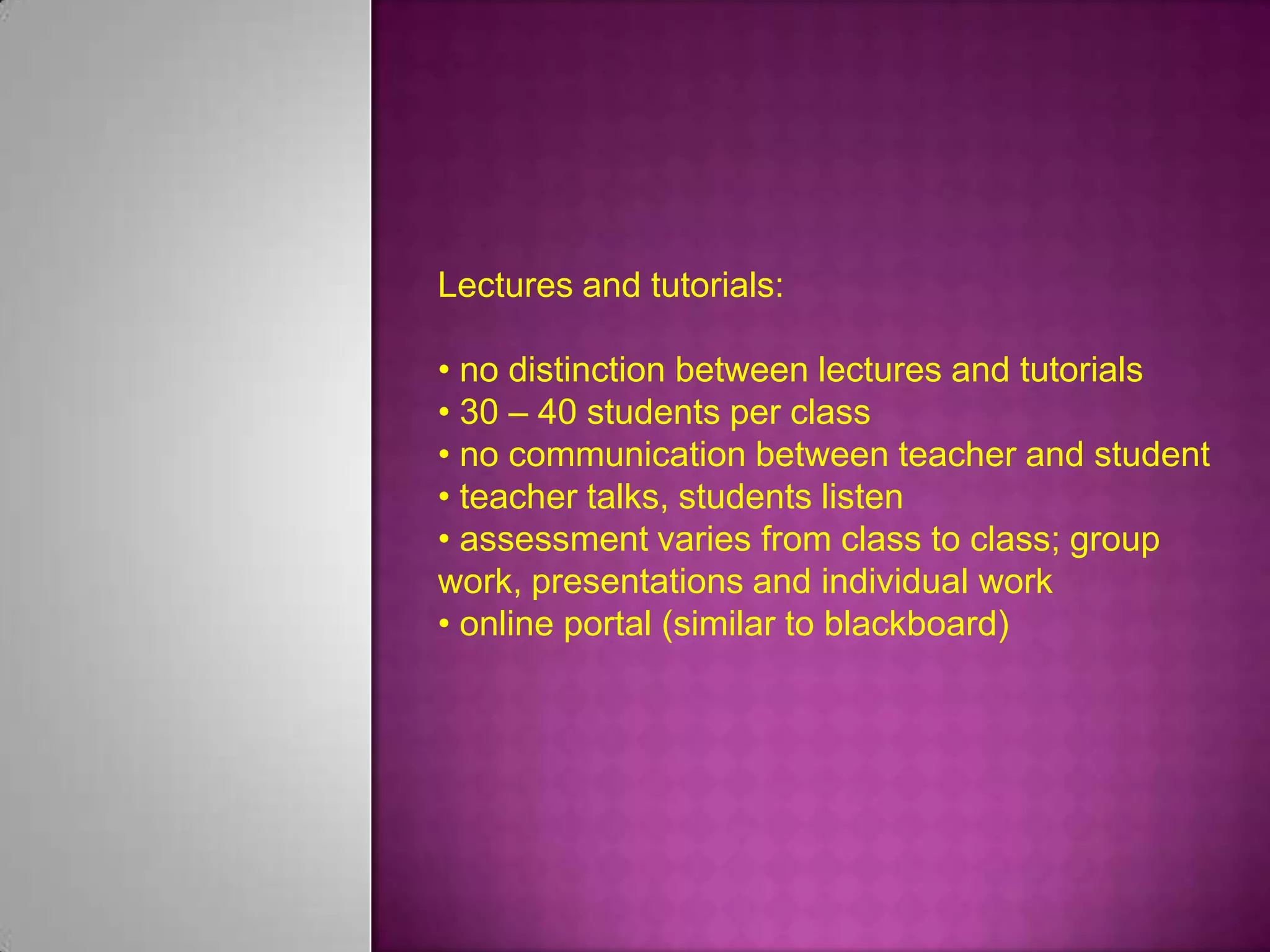 Lectures and tutorials:

• no distinction between lectures and tutorials
• 30 – 40 students per class
• no communication between teacher and student
• teacher talks, students listen
• assessment varies from class to class; group work, presentations and individual work
• online portal (similar to blackboard)